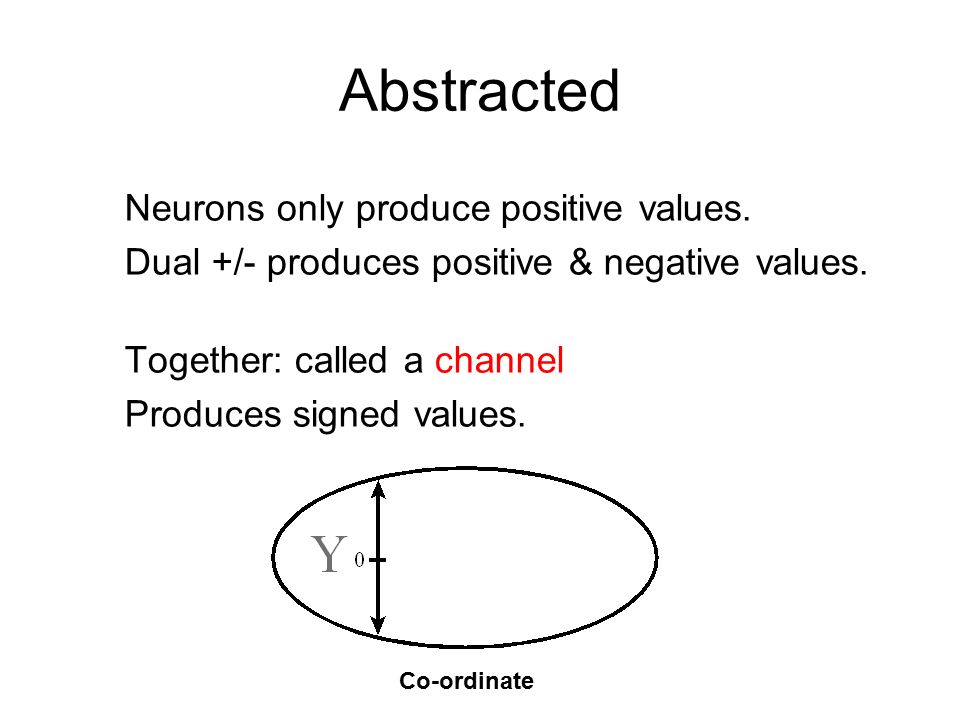 Abstracted

Neurons only produce positive values.
Dual +/- produces positive & negative values.

Together: called a channel
Produces signed values.

Y
0

Co-ordinate